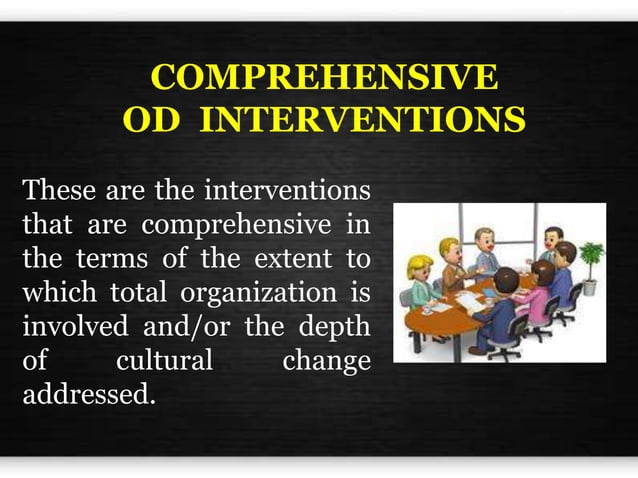 COMPREHENSIVE OD INTERVENTIONS

These are the interventions that are comprehensive in the terms of the extent to which total organization is involved and/or the depth of cultural change addressed.